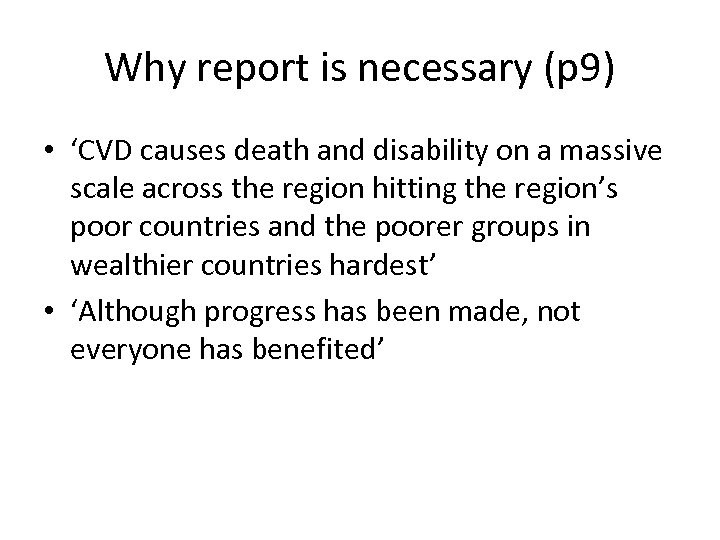 Why report is necessary (p9)

• ‘CVD causes death and disability on a massive scale across the region hitting the region’s poor countries and the poorer groups in wealthier countries hardest’

• ‘Although progress has been made, not everyone has benefited’